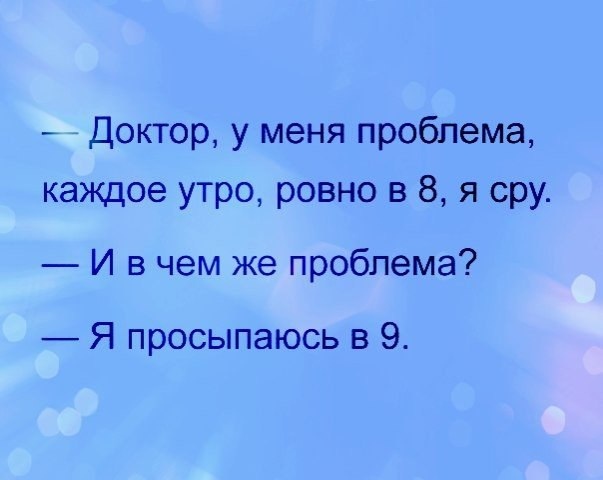 — Доктор, у меня проблема, каждое утро, ровно в 8, я сру.

— И в чем же проблема?

— Я просыпаюсь в 9.